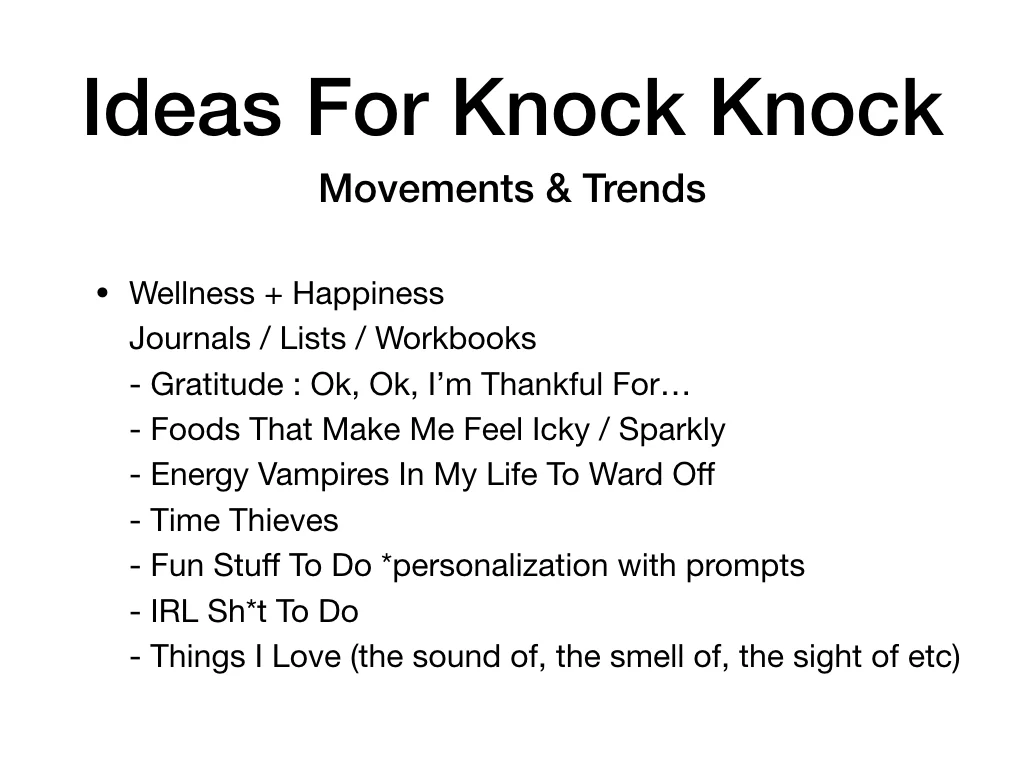 Ideas For Knock Knock

Movements & Trends

• Wellness + Happiness
Journals / Lists / Workbooks
- Gratitude : Ok, Ok, I'm Thankful For…
- Foods That Make Me Feel Icky / Sparkly
- Energy Vampires In My Life To Ward Off
- Time Thieves
- Fun Stuff To Do *personalization with prompts
- IRL Sh*t To Do
- Things I Love (the sound of, the smell of, the sight of etc)